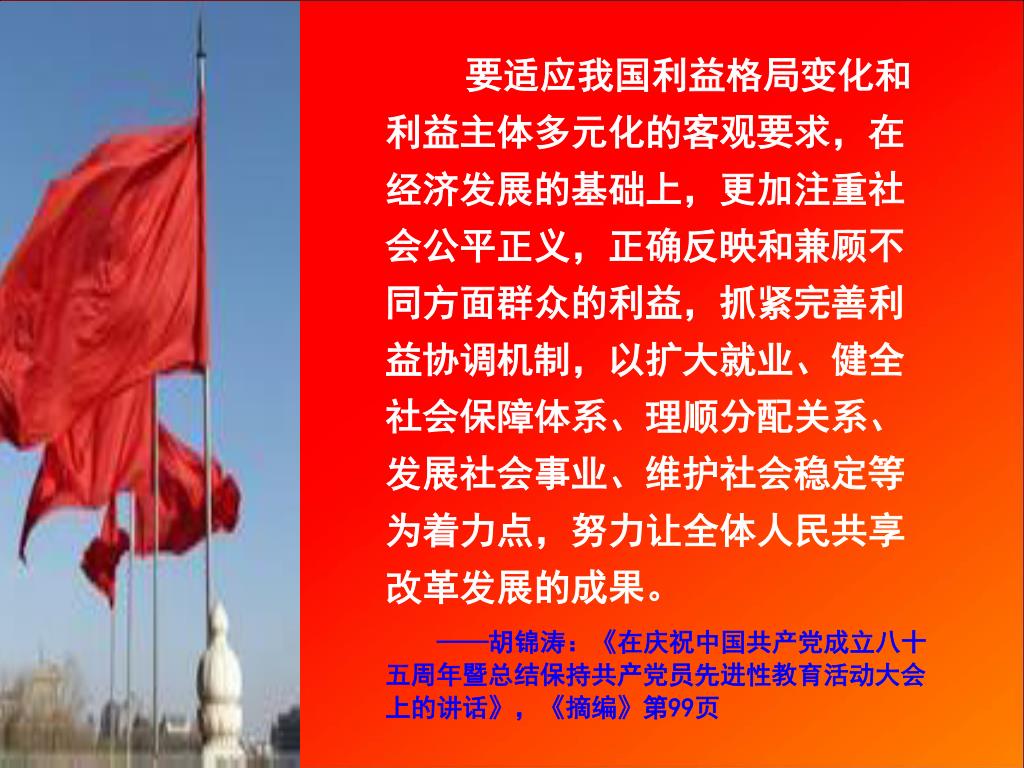 要适应我国利益格局变化和利益主体多元化的客观要求，在经济发展的基础上，更加注重社会公平正义，正确反映和兼顾不同方面群众的利益，抓紧完善利益协调机制，以扩大就业、健全社会保障体系、理顺分配关系、发展社会事业、维护社会稳定等为着力点，努力让全体人民共享改革发展的成果。

——胡锦涛：《在庆祝中国共产党成立八十五周年暨总结保持共产党员先进性教育活动大会上的讲话》，《摘编》第99页